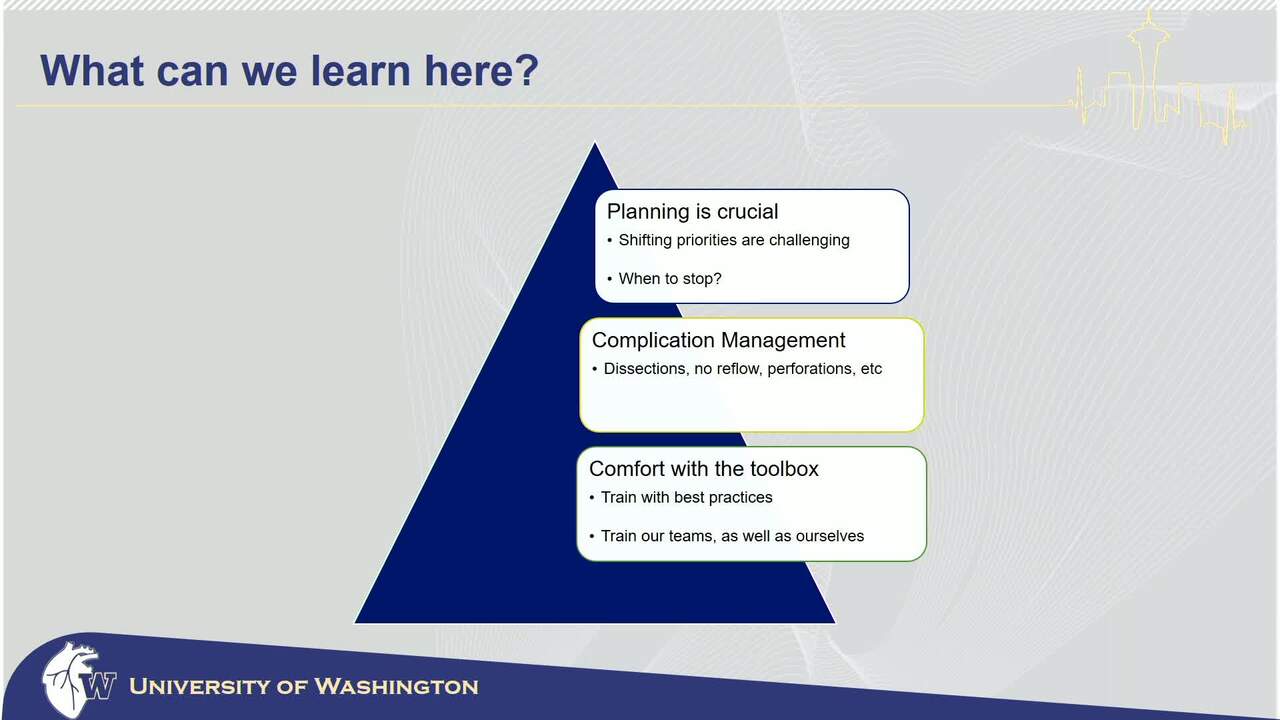 What can we learn here?

Planning is crucial
• Shifting priorities are challenging
• When to stop?

Complication Management
• Dissections, no reflow, perforations, etc

Comfort with the toolbox
• Train with best practices
• Train our teams, as well as ourselves

W
UNIVERSITY OF WASHINGTON